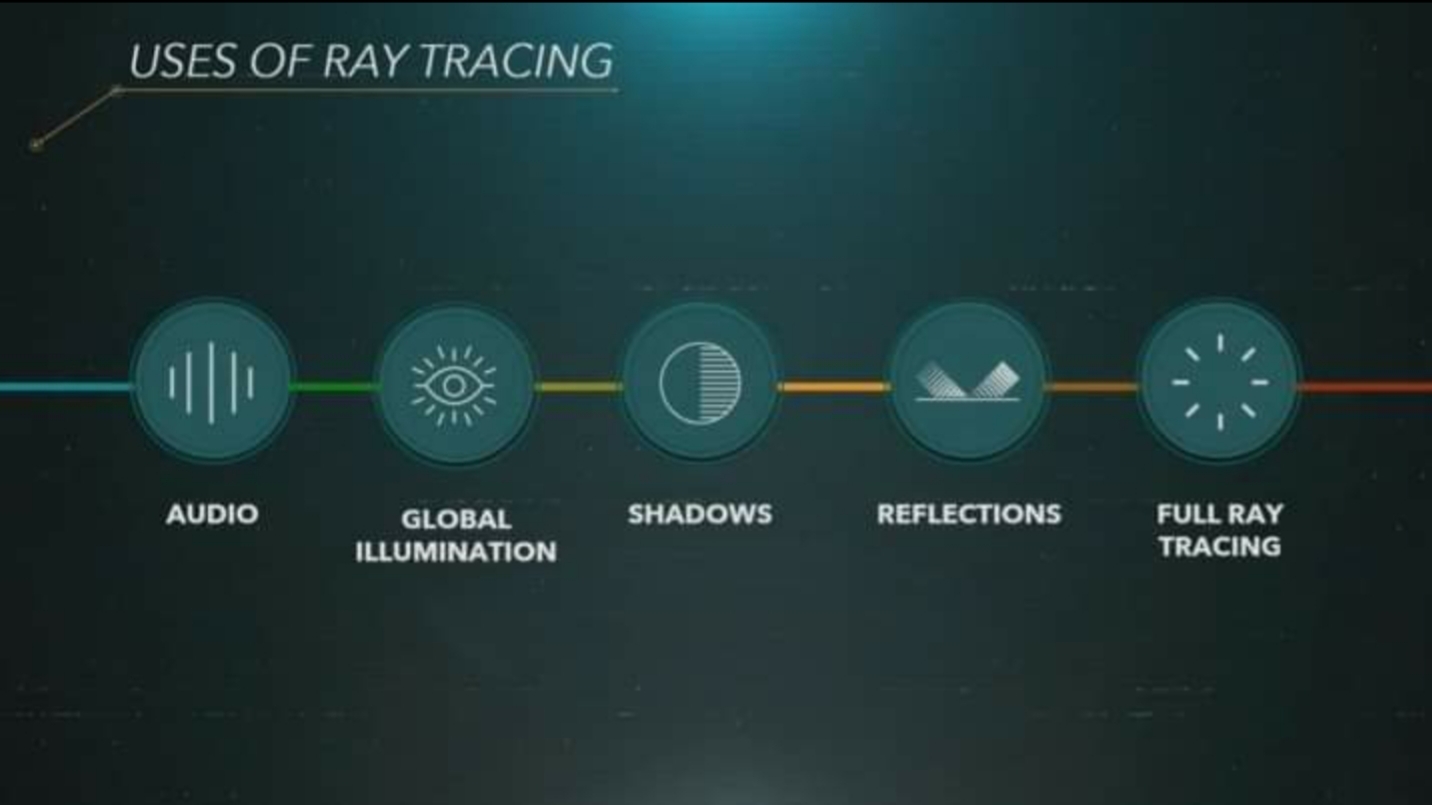 USES OF RAY TRACING

AUDIO

GLOBAL ILLUMINATION

SHADOWS

REFLECTIONS

FULL RAY TRACING